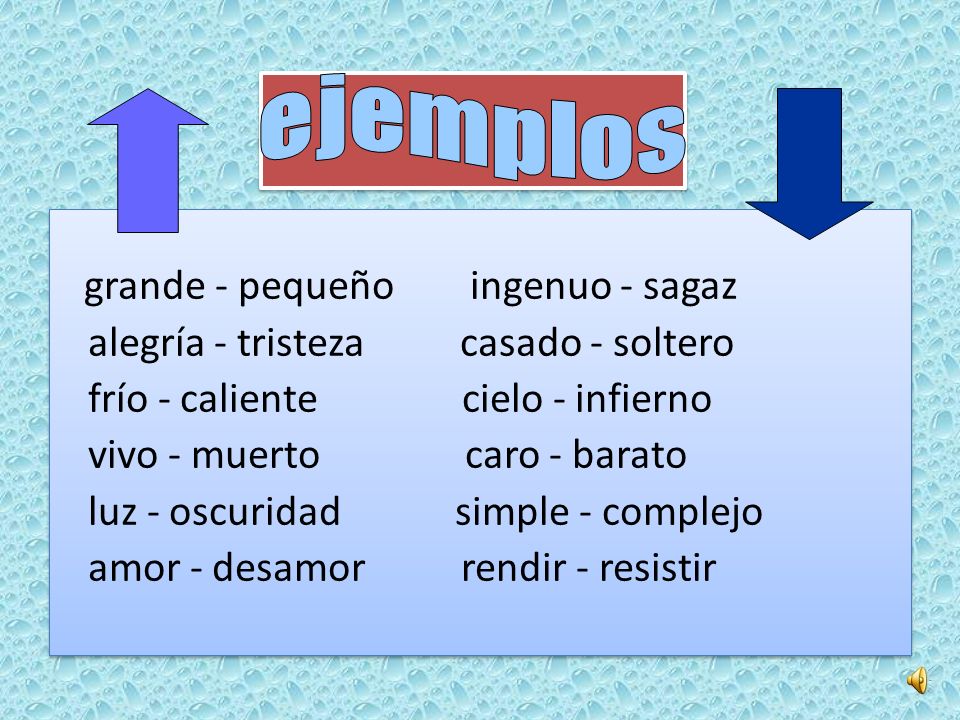 ejemplos

grande - pequeño
alegría - tristeza
frío - caliente
vivo - muerto
luz - oscuridad
amor - desamor

ingenuo - sagaz
casado - soltero
cielo - infierno
caro - barato
simple - complejo
rendir - resistir